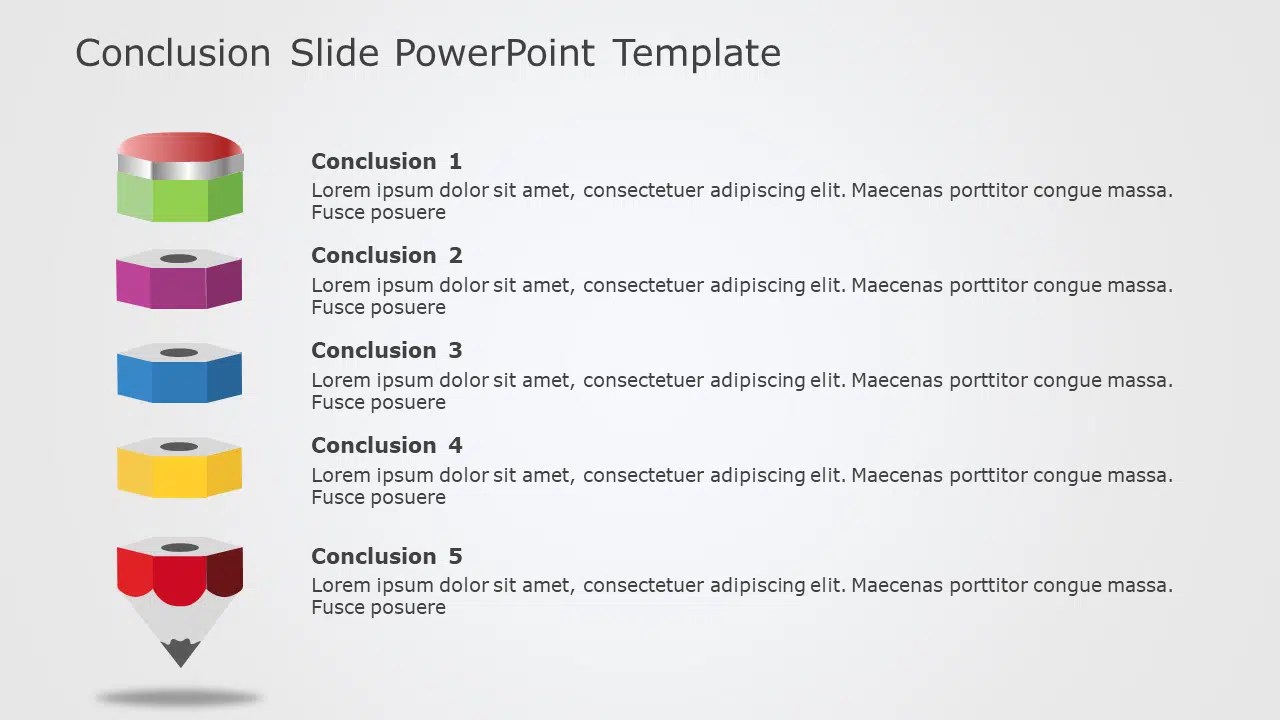 Conclusion Slide PowerPoint Template

Conclusion 1
Lorem ipsum dolor sit amet, consectetuer adipiscing elit. Maecenas porttitor congue massa. Fusce posuere

Conclusion 2
Lorem ipsum dolor sit amet, consectetuer adipiscing elit. Maecenas porttitor congue massa. Fusce posuere

Conclusion 3
Lorem ipsum dolor sit amet, consectetuer adipiscing elit. Maecenas porttitor congue massa. Fusce posuere

Conclusion 4
Lorem ipsum dolor sit amet, consectetuer adipiscing elit. Maecenas porttitor congue massa. Fusce posuere

Conclusion 5
Lorem ipsum dolor sit amet, consectetuer adipiscing elit. Maecenas porttitor congue massa. Fusce posuere